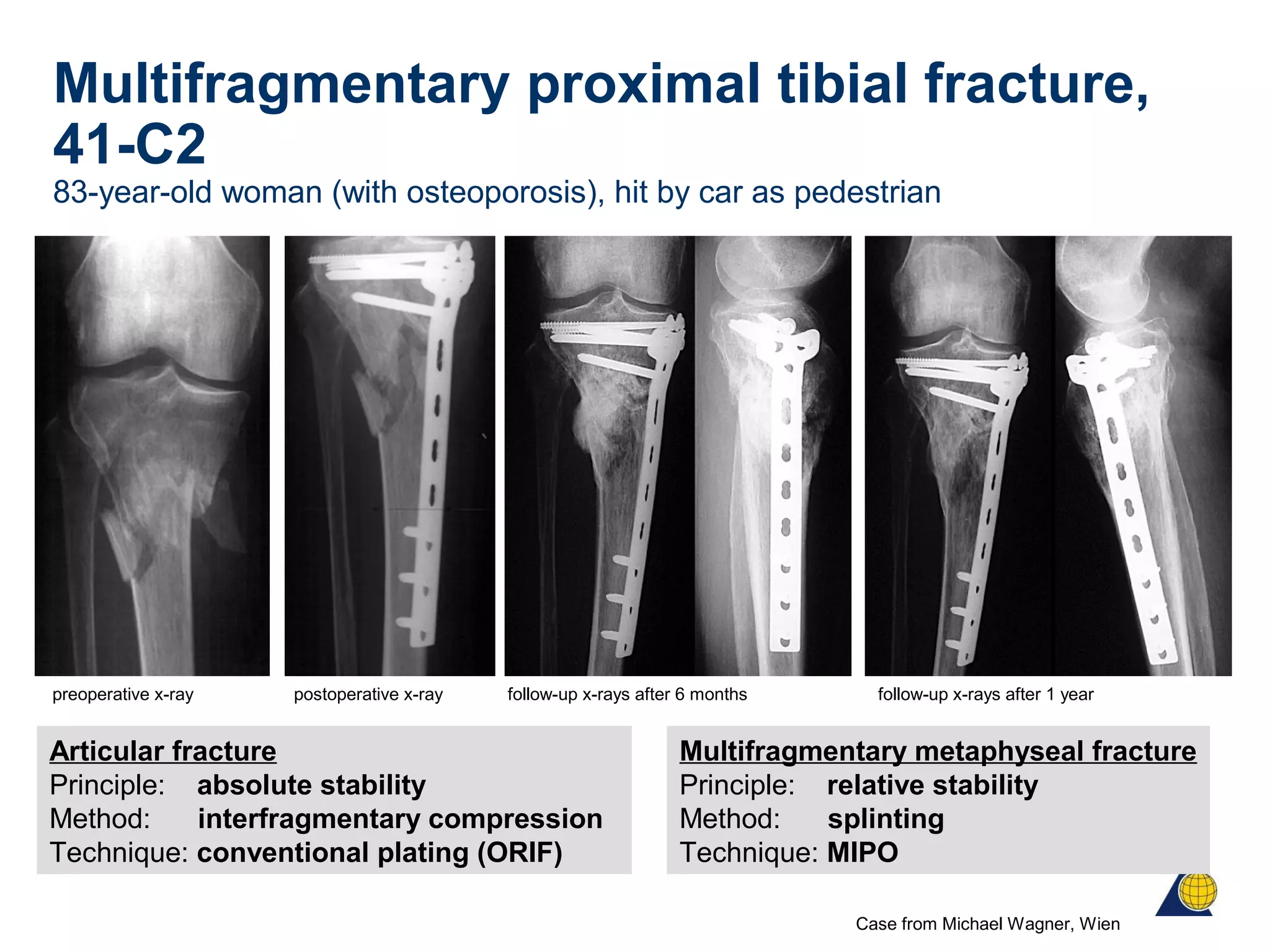 Multifragmentary proximal tibial fracture, 41-C2

83-year-old woman (with osteoporosis), hit by car as pedestrian

preoperative x-ray

postoperative x-ray

follow-up x-rays after 6 months

follow-up x-rays after 1 year

Articular fracture
Principle: absolute stability
Method: interfragmentary compression
Technique: conventional plating (ORIF)

Multifragmentary metaphyseal fracture
Principle: relative stability
Method: splinting
Technique: MIPO

Case from Michael Wagner, Wien